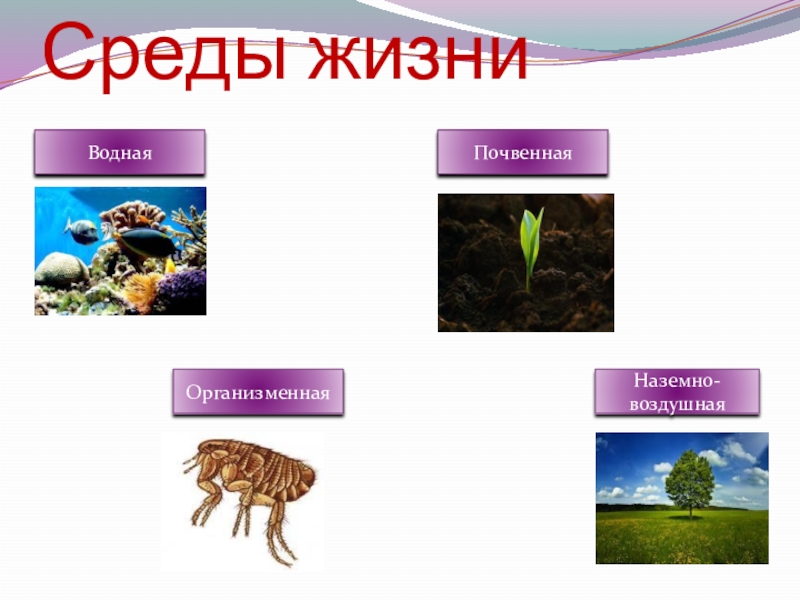 Среды жизни

Водная

Почвенная

Организменная

Наземно-воздушная